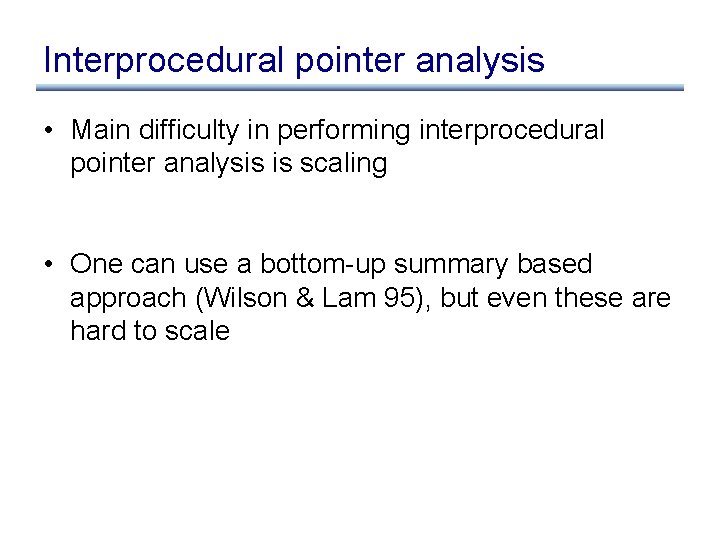 Interprocedural pointer analysis

• Main difficulty in performing interprocedural pointer analysis is scaling

• One can use a bottom-up summary based approach (Wilson & Lam 95), but even these are hard to scale